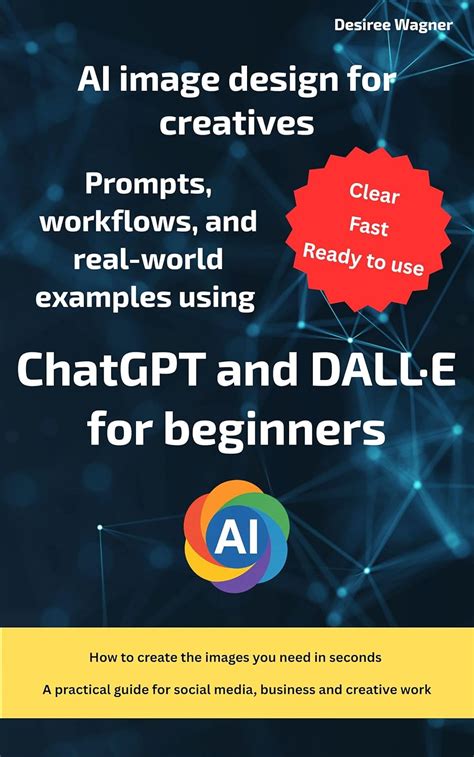 Desiree Wagner

AI image design for creatives

Prompts, workflows, and real-world examples using

Clear
Fast
Ready to use

ChatGPT and DALL·E for beginners

AI

How to create the images you need in seconds

A practical guide for social media, business and creative work